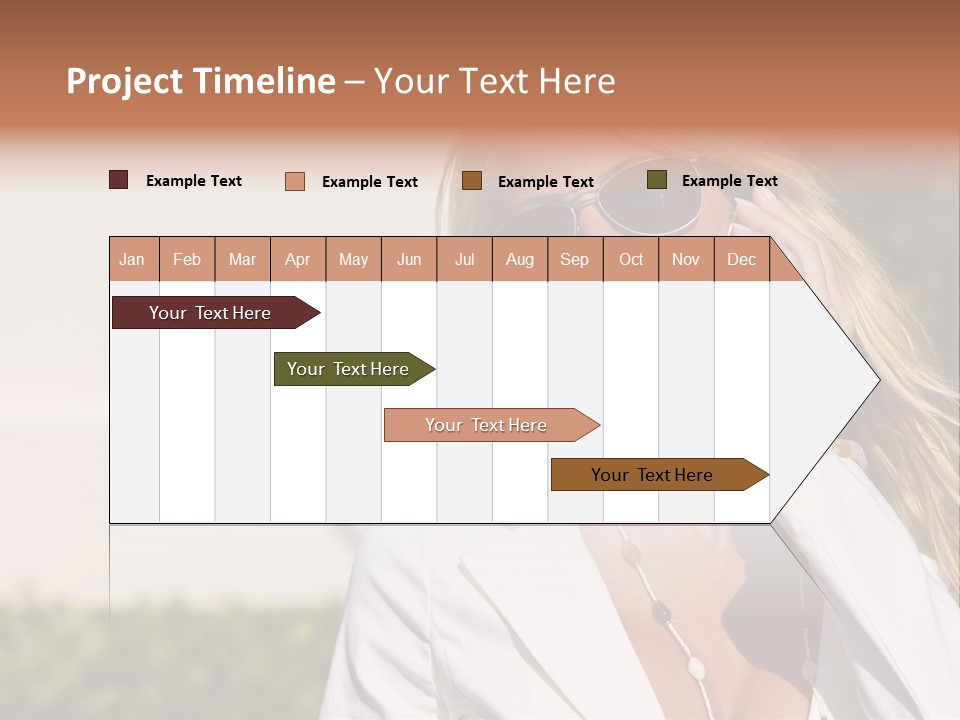 Project Timeline – Your Text Here

Example Text
Example Text
Example Text
Example Text

| Jan | Feb | Mar | Apr | May | Jun | Jul | Aug | Sep | Oct | Nov | Dec |
|---|---|---|---|---|---|---|---|---|---|---|---|

Your Text Here
Your Text Here
Your Text Here
Your Text Here